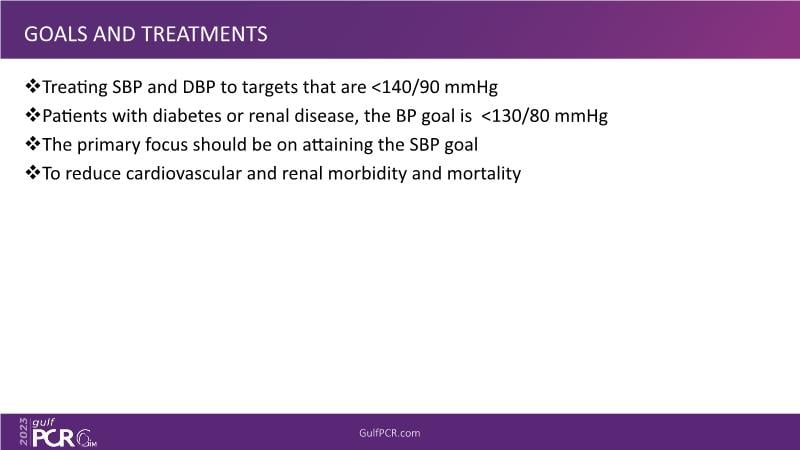 GOALS AND TREATMENTS

❖Treating SBP and DBP to targets that are <140/90 mmHg

❖Patients with diabetes or renal disease, the BP goal is <130/80 mmHg

❖The primary focus should be on attaining the SBP goal

❖To reduce cardiovascular and renal morbidity and mortality

2023 gulf PCR GIM

GulfPCR.com